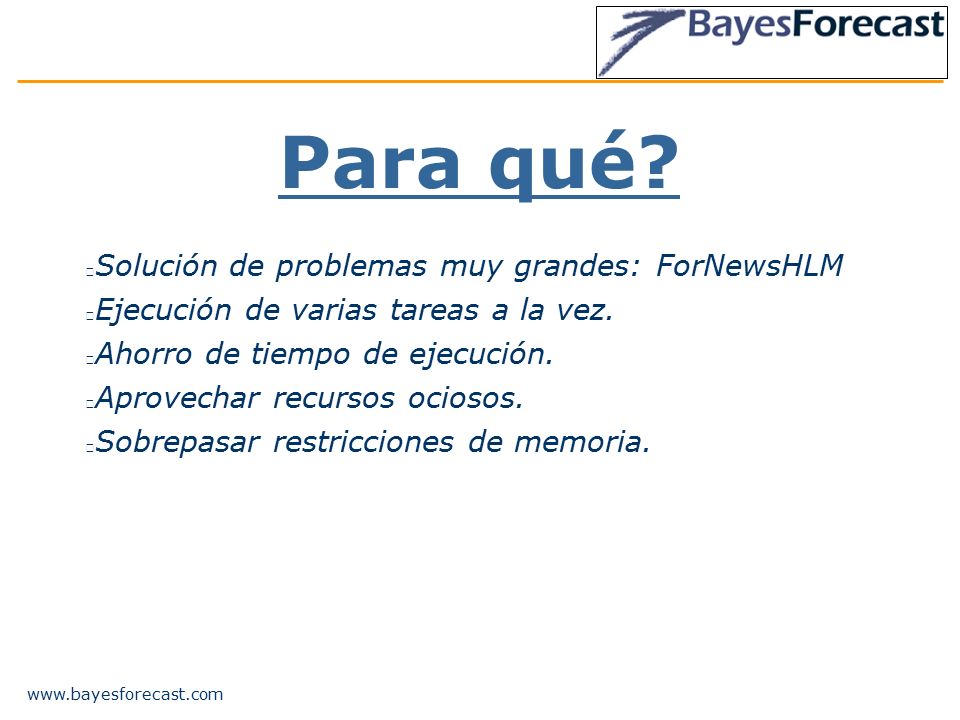 BayesForecast

Para qué?

Solución de problemas muy grandes: ForNewsHLM
Ejecución de varias tareas a la vez.
Ahorro de tiempo de ejecución.
Aprovechar recursos ociosos.
Sobrepasar restricciones de memoria.

www.bayesforecast.com